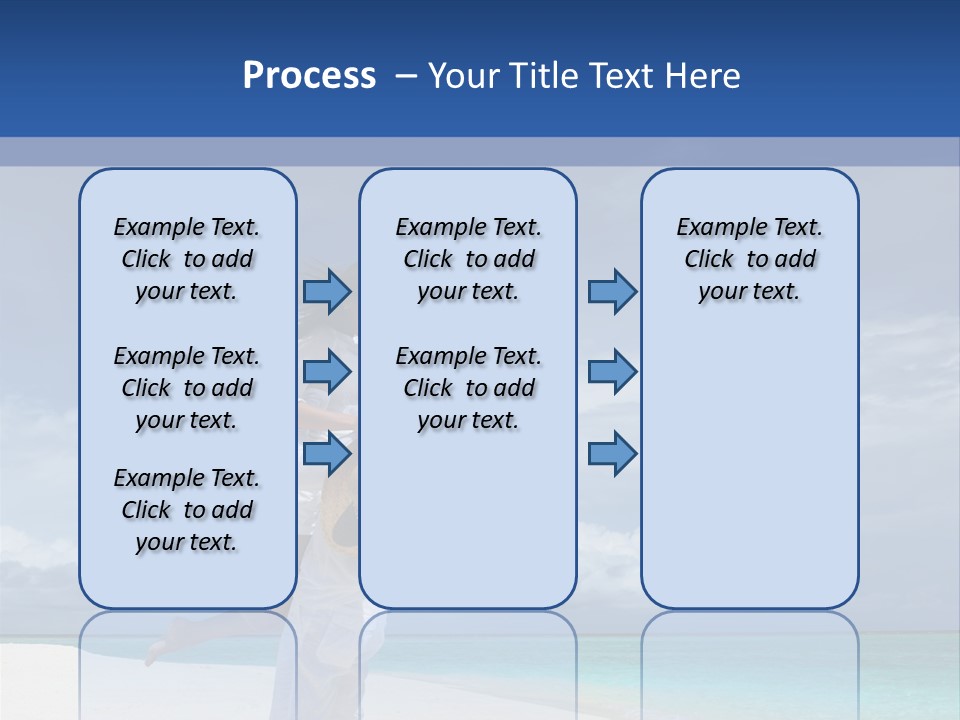 Process – Your Title Text Here

Example Text. Click to add your text.

Example Text. Click to add your text.

Example Text. Click to add your text.

Example Text. Click to add your text.

Example Text. Click to add your text.

Example Text. Click to add your text.